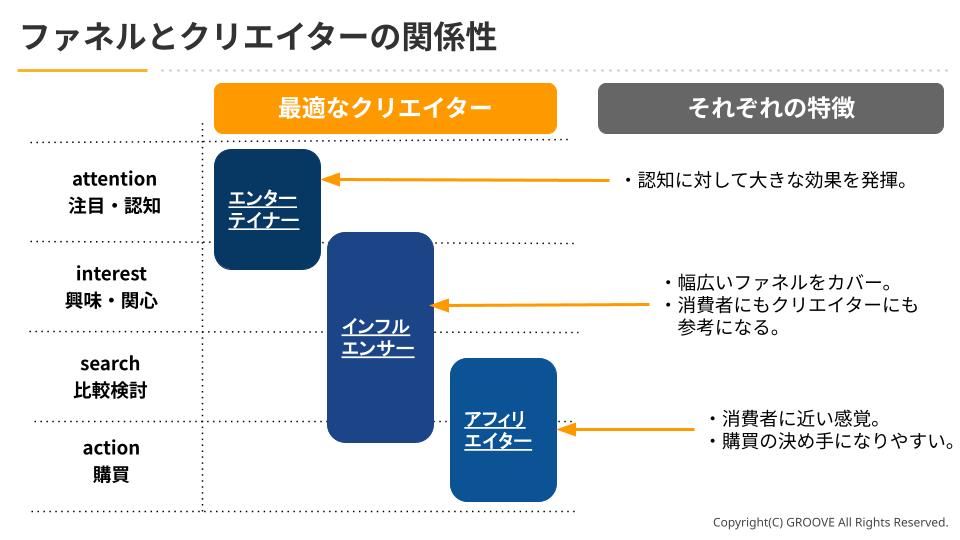 ファネルとクリエイターの関係性

最適なクリエイター

それぞれの特徴

attention
注目・認知

interest
興味・関心

search
比較検討

action
購買

エンターテイナー

インフルエンサー

アフィリエイター

・認知に対して大きな効果を発揮。

・幅広いファネルをカバー。
・消費者にもクリエイターにも参考になる。

・消費者に近い感覚。
・購買の決め手になりやすい。

Copyright(C) GROOVE All Rights Reserved.